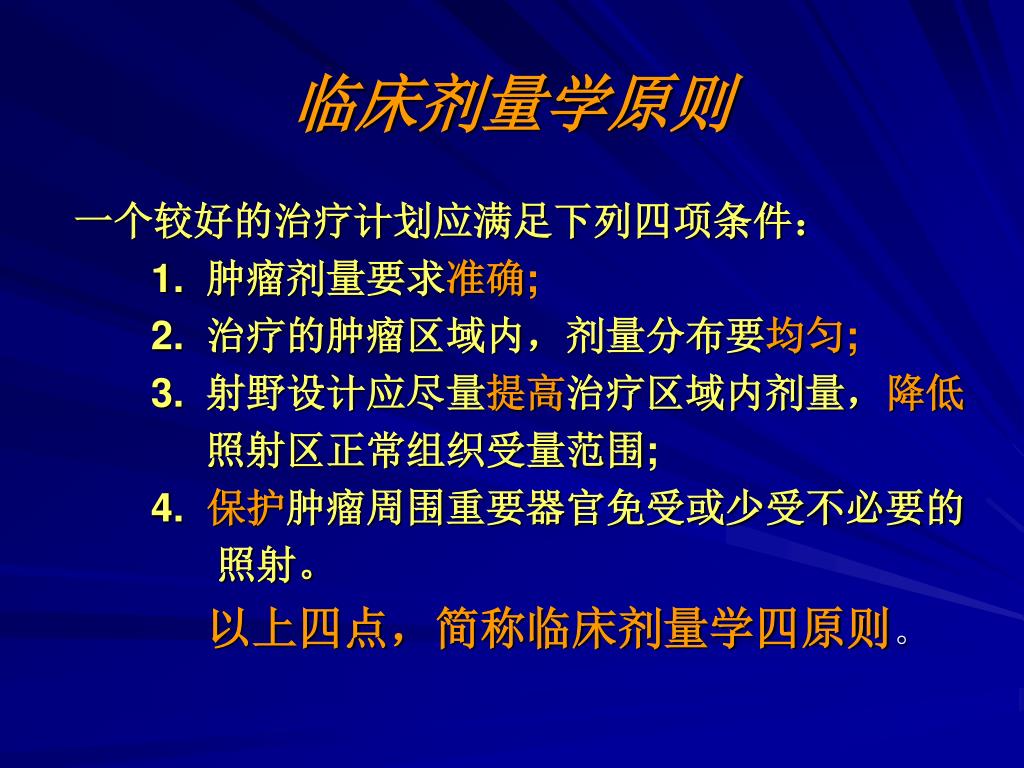 临床剂量学原则

一个较好的治疗计划应满足下列四项条件：

1. 肿瘤剂量要求准确;

2. 治疗的肿瘤区域内，剂量分布要均匀;

3. 射野设计应尽量提高治疗区域内剂量，降低照射区正常组织受量范围;

4. 保护肿瘤周围重要器官免受或少受不必要的照射。

以上四点，简称临床剂量学四原则。